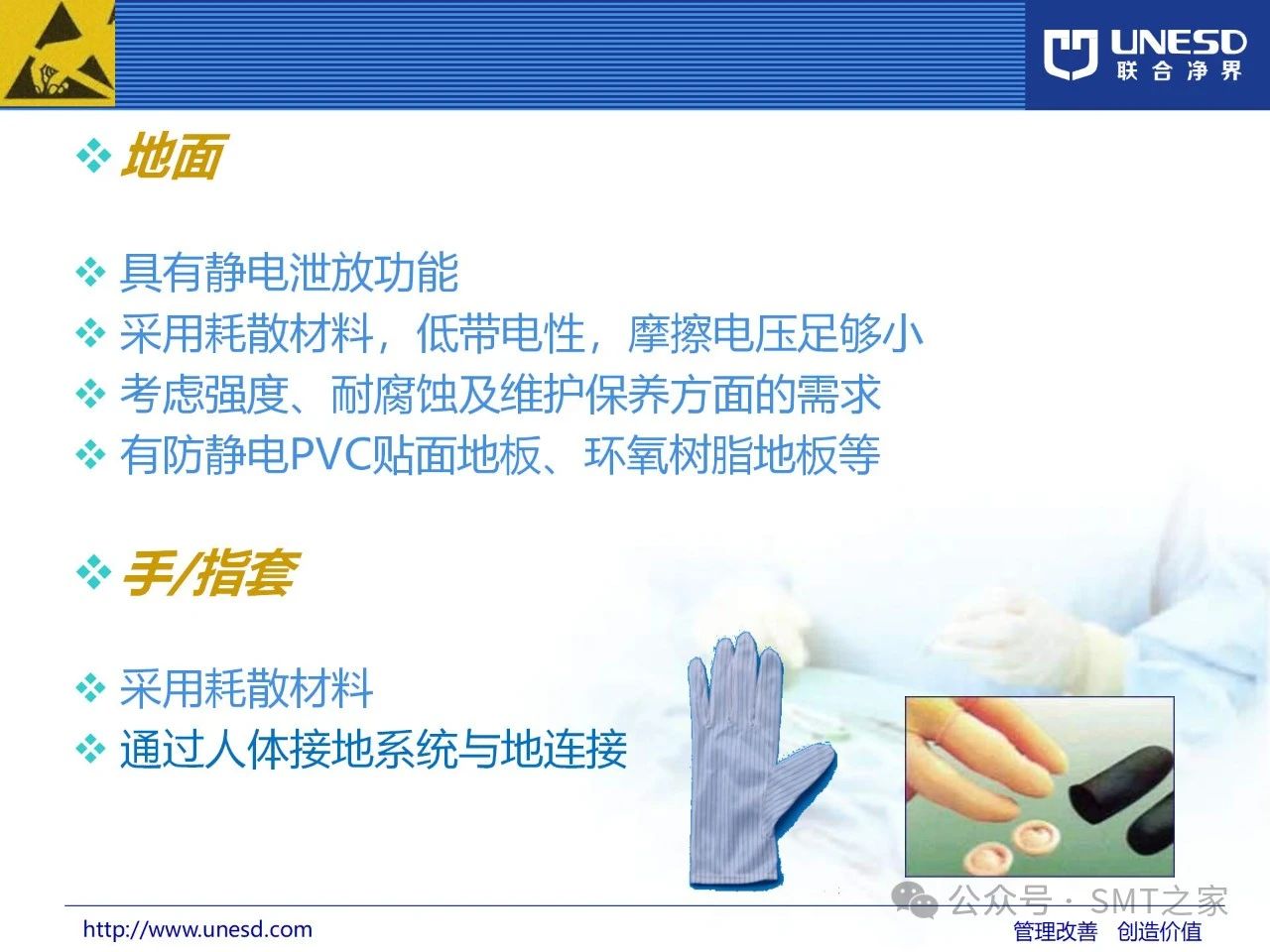 UNESD
联合净界

❖ 地面

❖ 具有静电泄放功能
❖ 采用耗散材料，低带电性，摩擦电压足够小
❖ 考虑强度、耐腐蚀及维护保养方面的需求
❖ 有防静电PVC贴面地板、环氧树脂地板等

❖ 手/指套

❖ 采用耗散材料
❖ 通过人体接地系统与地连接

公众号 · SMT之家

http://www.unesd.com
管理改善　创造价值